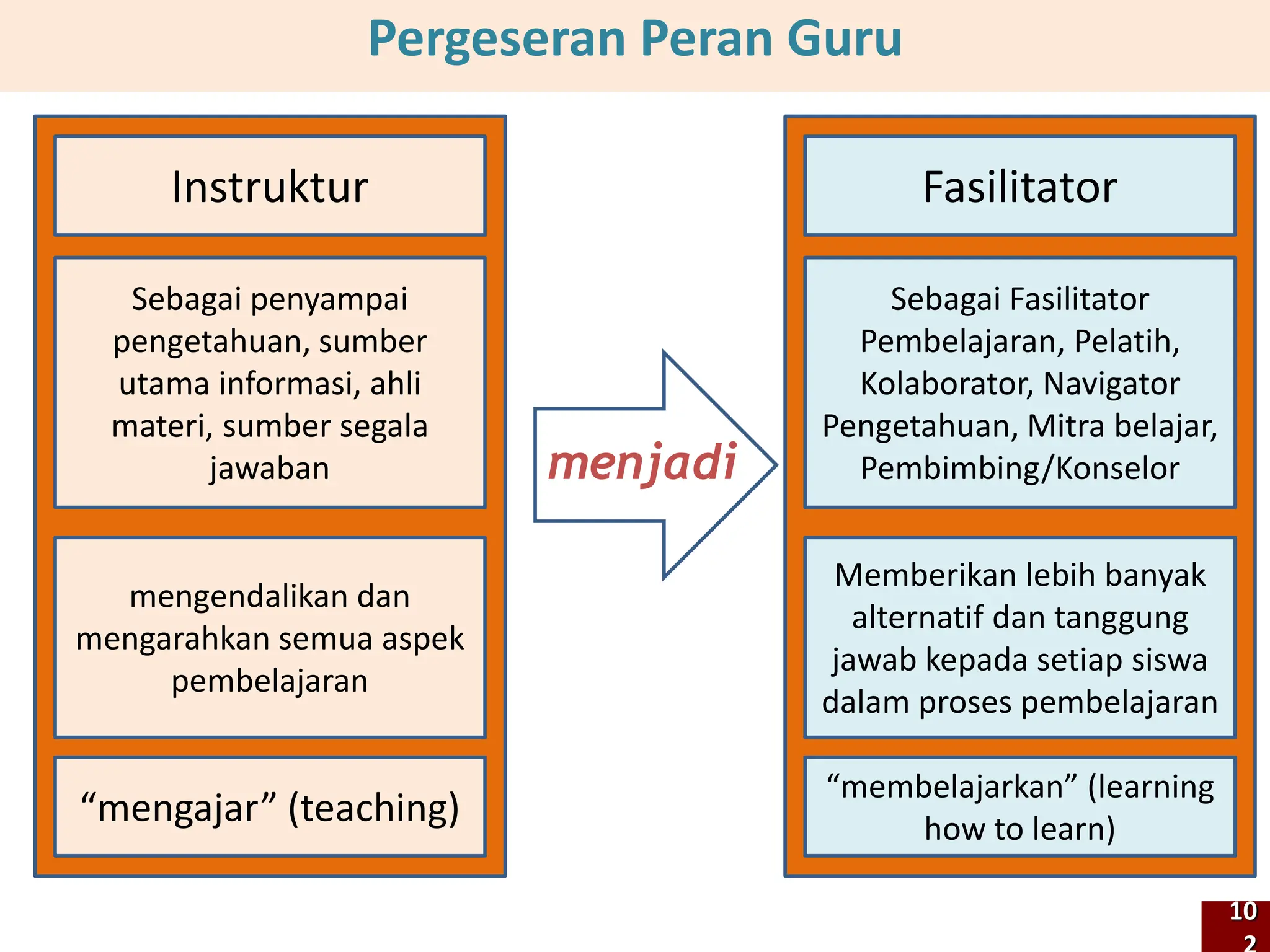 Pergeseran Peran Guru

Instruktur

Sebagai penyampai pengetahuan, sumber utama informasi, ahli materi, sumber segala jawaban

mengendalikan dan mengarahkan semua aspek pembelajaran

“mengajar” (teaching)

menjadi

Fasilitator

Sebagai Fasilitator Pembelajaran, Pelatih, Kolaborator, Navigator Pengetahuan, Mitra belajar, Pembimbing/Konselor

Memberikan lebih banyak alternatif dan tanggung jawab kepada setiap siswa dalam proses pembelajaran

“membelajarkan” (learning how to learn)

10
2